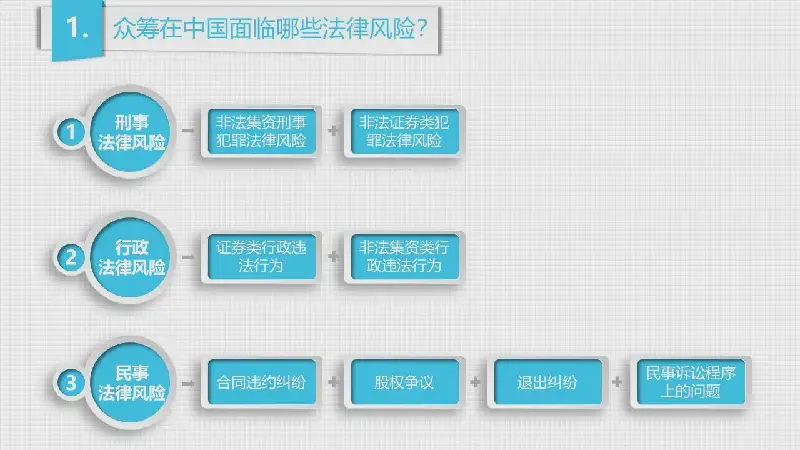 1. 众筹在中国面临哪些法律风险?

1 刑事法律风险 - 非法集资刑事犯罪法律风险 + 非法证券类犯罪法律风险

2 行政法律风险 - 证券类行政违法行为 + 非法集资类行政违法行为

3 民事法律风险 - 合同违约纠纷 + 股权争议 + 退出纠纷 + 民事诉讼程序上的问题